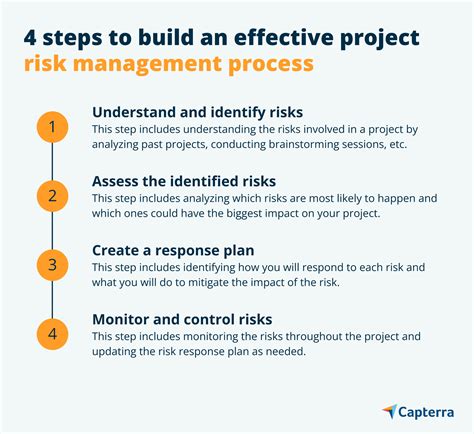 4 steps to build an effective project risk management process

1
Understand and identify risks
This step includes understanding the risks involved in a project by analyzing past projects, conducting brainstorming sessions, etc.

2
Assess the identified risks
This step includes analyzing which risks are most likely to happen and which ones could have the biggest impact on your project.

3
Create a response plan
This step includes identifying how you will respond to each risk and what you will do to mitigate the impact of the risk.

4
Monitor and control risks
This step includes monitoring the risks throughout the project and updating the risk response plan as needed.

Capterra